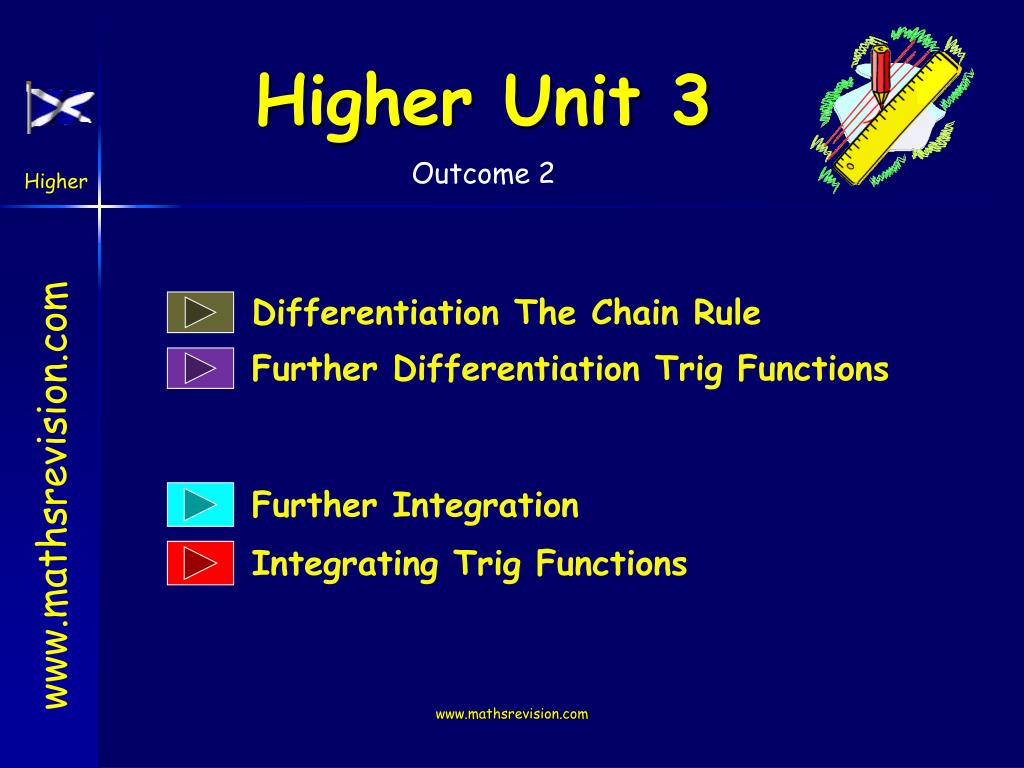 Higher

www.mathsrevision.com

Higher Unit 3

Outcome 2

Differentiation The Chain Rule

Further Differentiation Trig Functions

Further Integration

Integrating Trig Functions

www.mathsrevision.com